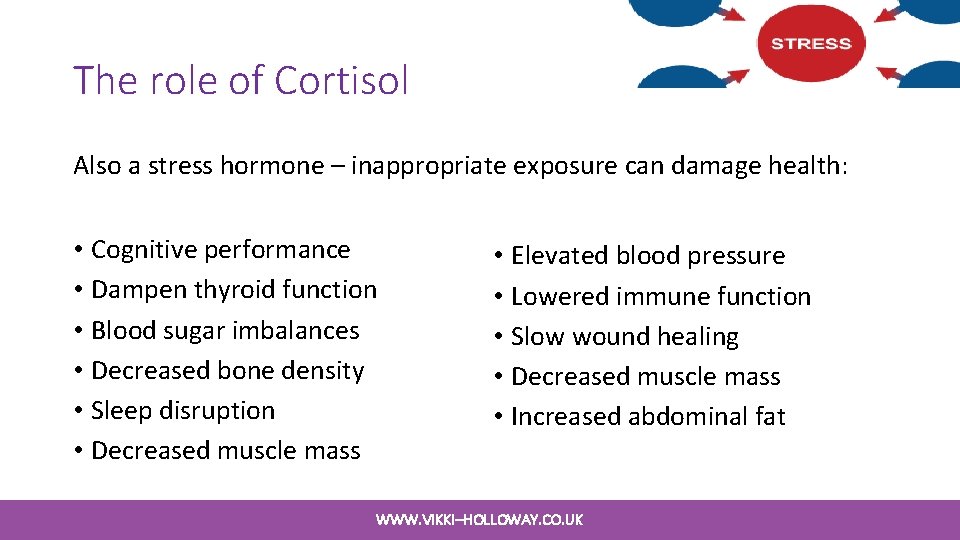 STRESS

The role of Cortisol

Also a stress hormone – inappropriate exposure can damage health:

• Cognitive performance
• Dampen thyroid function
• Blood sugar imbalances
• Decreased bone density
• Sleep disruption
• Decreased muscle mass

• Elevated blood pressure
• Lowered immune function
• Slow wound healing
• Decreased muscle mass
• Increased abdominal fat

WWW.VIKKI–HOLLOWAY.CO.UK